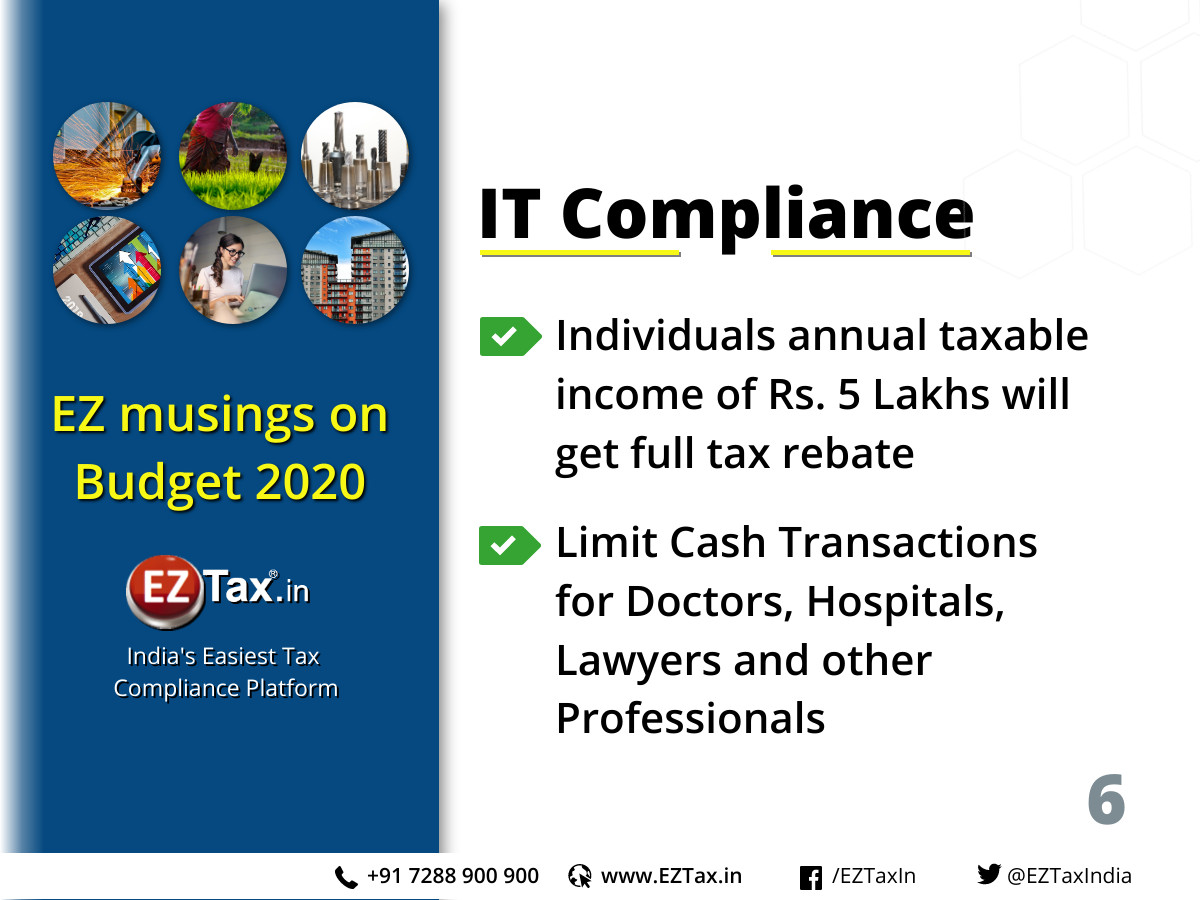 EZ musings on Budget 2020

EZ Tax.in

India's Easiest Tax Compliance Platform

IT Compliance

Individuals annual taxable income of Rs. 5 Lakhs will get full tax rebate

Limit Cash Transactions for Doctors, Hospitals, Lawyers and other Professionals

6

+91 7288 900 900 www.EZTax.in /EZTaxIn @EZTaxIndia